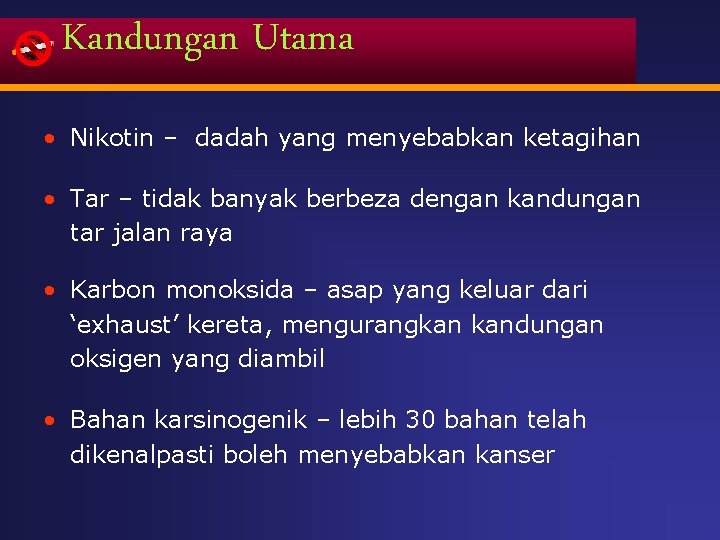 Kandungan Utama

• Nikotin – dadah yang menyebabkan ketagihan

• Tar – tidak banyak berbeza dengan kandungan tar jalan raya

• Karbon monoksida – asap yang keluar dari ‘exhaust’ kereta, mengurangkan kandungan oksigen yang diambil

• Bahan karsinogenik – lebih 30 bahan telah dikenalpasti boleh menyebabkan kanser